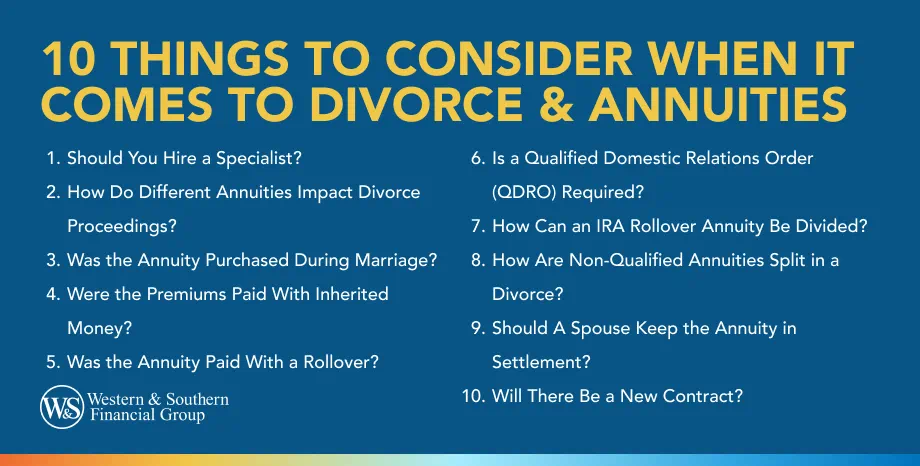 10 THINGS TO CONSIDER WHEN IT COMES TO DIVORCE & ANNUITIES

1. Should You Hire a Specialist?
2. How Do Different Annuities Impact Divorce Proceedings?
3. Was the Annuity Purchased During Marriage?
4. Were the Premiums Paid With Inherited Money?
5. Was the Annuity Paid With a Rollover?

W&S Western & Southern Financial Group

6. Is a Qualified Domestic Relations Order (QDRO) Required?
7. How Can an IRA Rollover Annuity Be Divided?
8. How Are Non-Qualified Annuities Split in a Divorce?
9. Should A Spouse Keep the Annuity in Settlement?
10. Will There Be a New Contract?